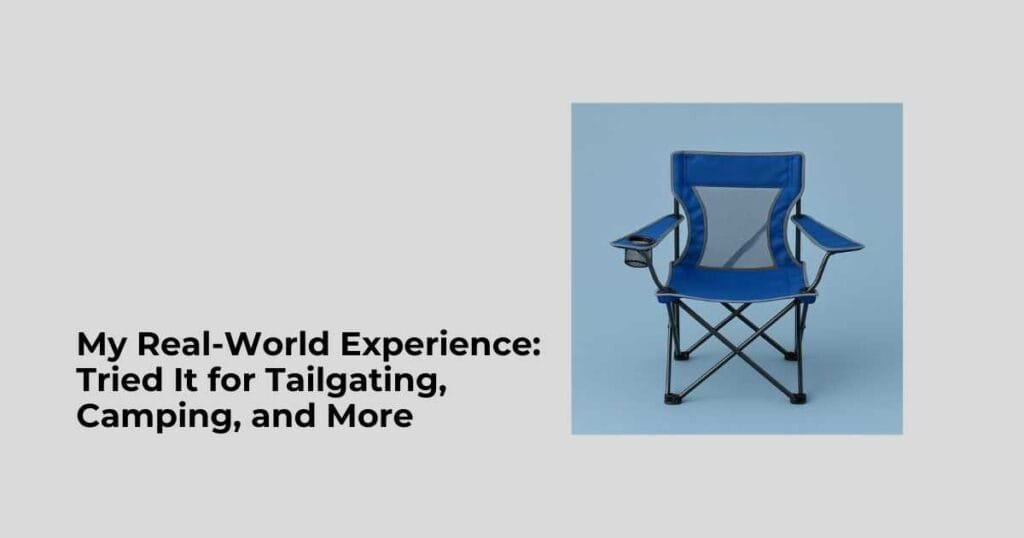 My Real-World Experience: Tried It for Tailgating, Camping, and More